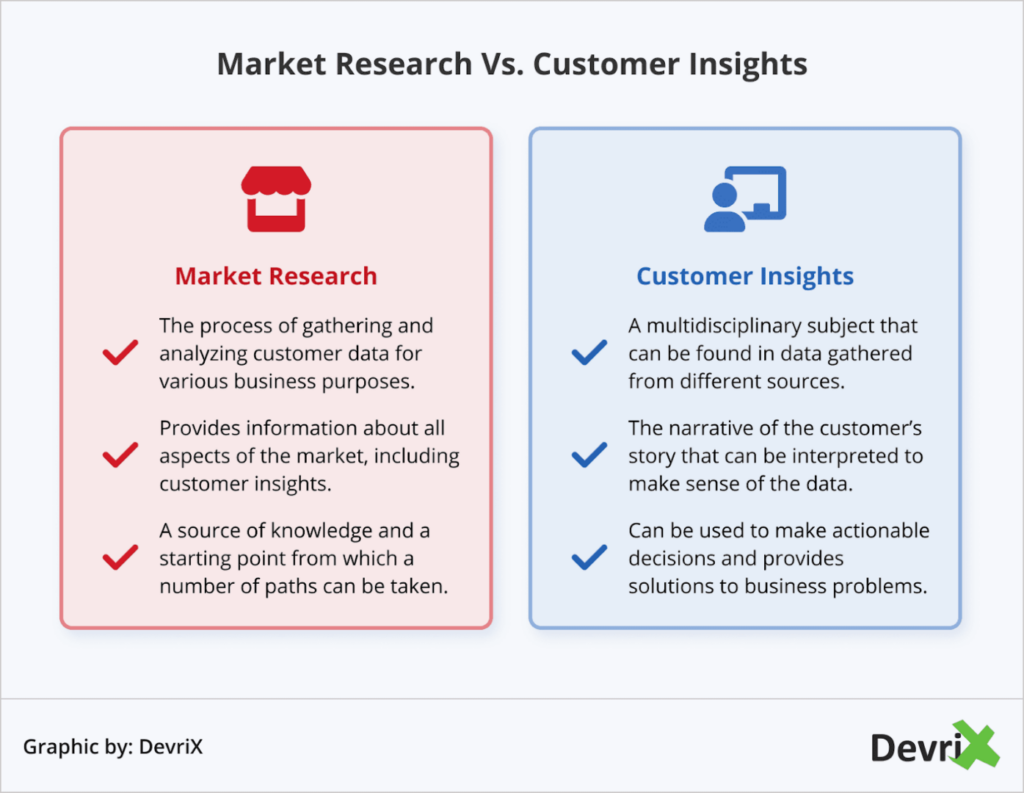 Market Research Vs. Customer Insights

Market Research

The process of gathering and analyzing customer data for various business purposes.

Provides information about all aspects of the market, including customer insights.

A source of knowledge and a starting point from which a number of paths can be taken.

Customer Insights

A multidisciplinary subject that can be found in data gathered from different sources.

The narrative of the customer's story that can be interpreted to make sense of the data.

Can be used to make actionable decisions and provides solutions to business problems.

Graphic by: DevriX

DevriX